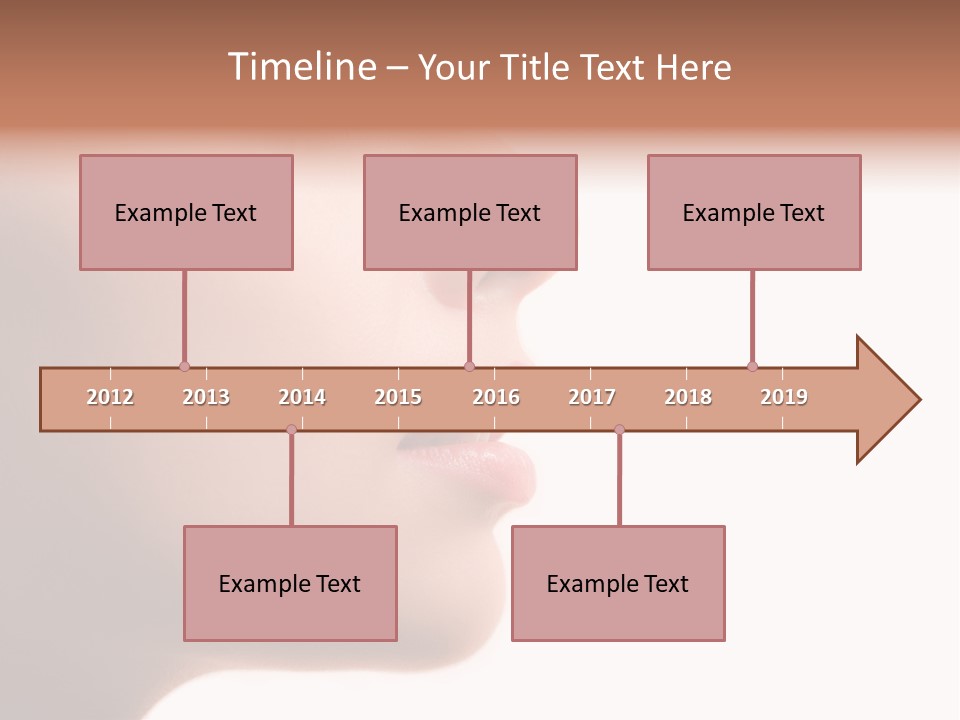 Timeline – Your Title Text Here

Example Text

Example Text

Example Text

2012 2013 2014 2015 2016 2017 2018 2019

Example Text

Example Text